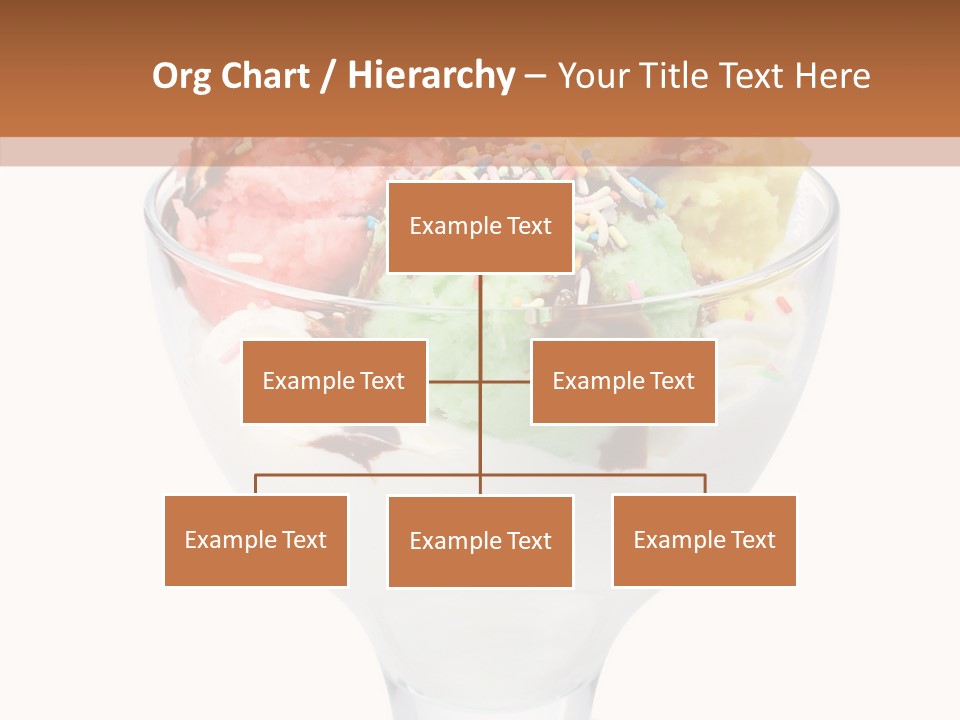 Org Chart / Hierarchy – Your Title Text Here

Example Text

Example Text

Example Text

Example Text

Example Text

Example Text